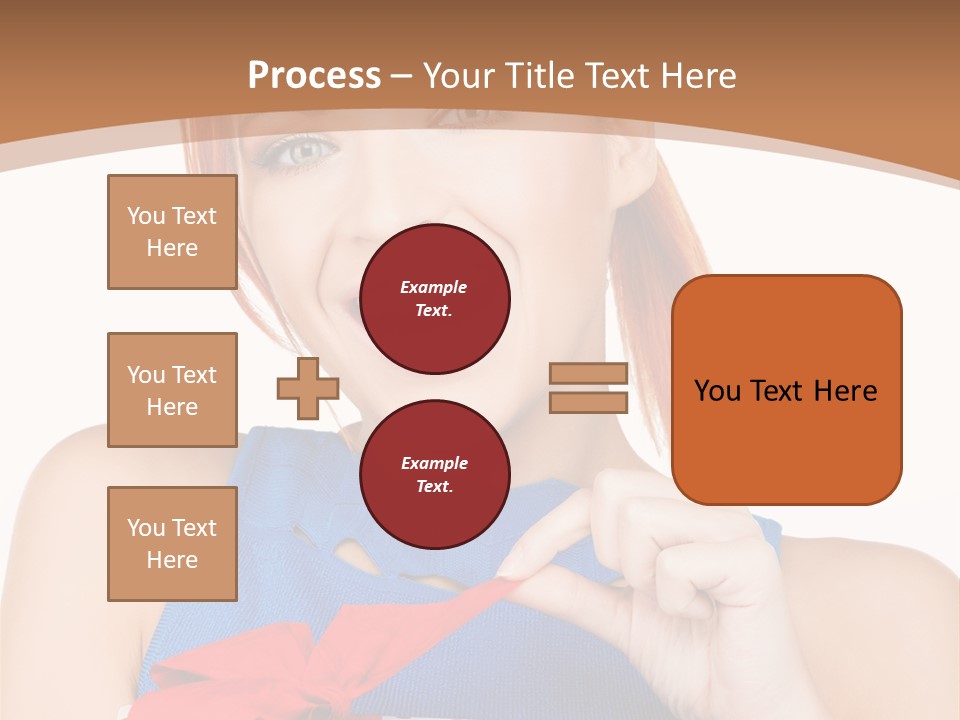 Process – Your Title Text Here

You Text Here

You Text Here

You Text Here

Example Text.

Example Text.

You Text Here